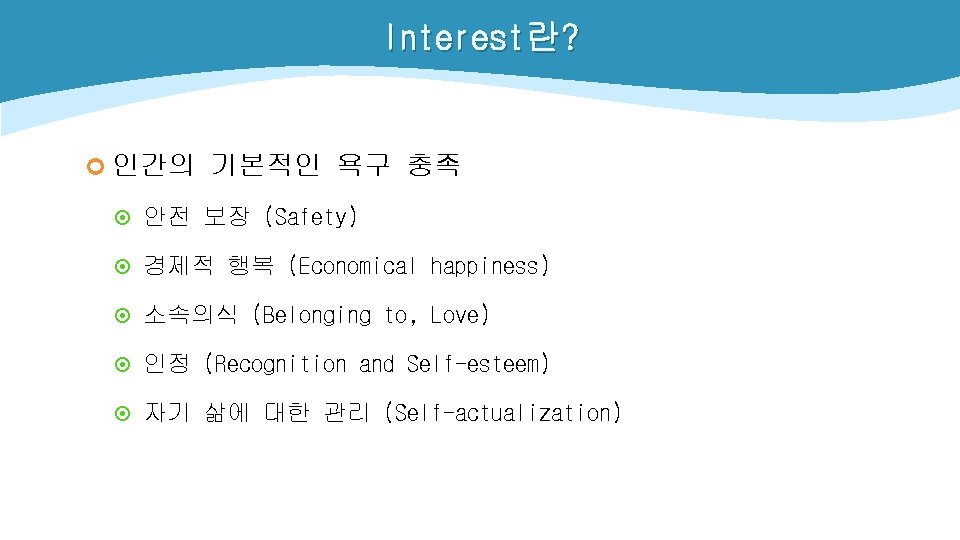 Interest란?

인간의 기본적인 욕구 충족

안전 보장 (Safety)

경제적 행복 (Economical happiness)

소속의식 (Belonging to, Love)

인정 (Recognition and Self-esteem)

자기 삶에 대한 관리 (Self-actualization)